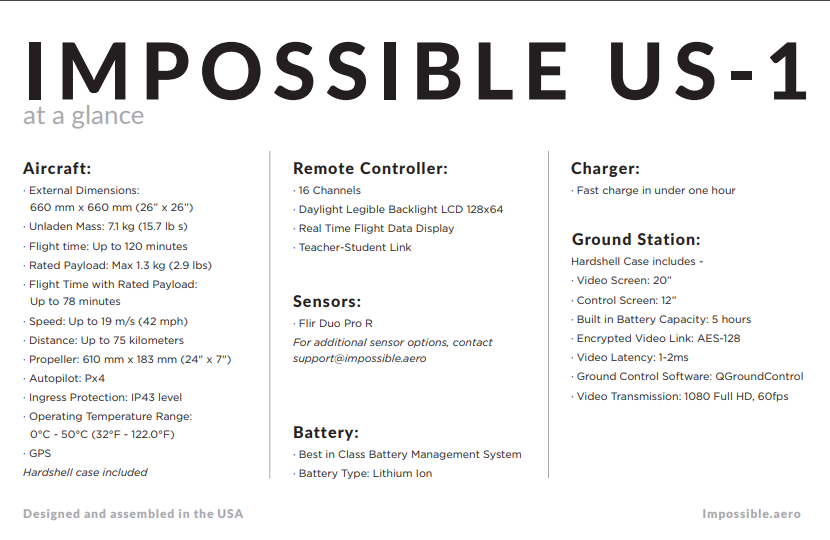 IMPOSSIBLE US-1
at a glance

Aircraft:
· External Dimensions: 660 mm x 660 mm (26" x 26")
· Unladen Mass: 7.1 kg (15.7 lb s)
· Flight time: Up to 120 minutes
· Rated Payload: Max 1.3 kg (2.9 lbs)
· Flight Time with Rated Payload: Up to 78 minutes
· Speed: Up to 19 m/s (42 mph)
· Distance: Up to 75 kilometers
· Propeller: 610 mm x 183 mm (24" x 7")
· Autopilot: Px4
· Ingress Protection: IP43 level
· Operating Temperature Range: 0°C - 50°C (32°F - 122.0°F)
· GPS
Hardshell case included

Remote Controller:
· 16 Channels
· Daylight Legible Backlight LCD 128x64
· Real Time Flight Data Display
· Teacher-Student Link

Sensors:
· Flir Duo Pro R
For additional sensor options, contact support@impossible.aero

Battery:
· Best in Class Battery Management System
· Battery Type: Lithium Ion

Charger:
· Fast charge in under one hour

Ground Station:
Hardshell Case includes -
· Video Screen: 20"
· Control Screen: 12"
· Built in Battery Capacity: 5 hours
· Encrypted Video Link: AES-128
· Video Latency: 1-2ms
· Ground Control Software: QGroundControl
· Video Transmission: 1080 Full HD, 60fps

Designed and assembled in the USA

Impossible.aero